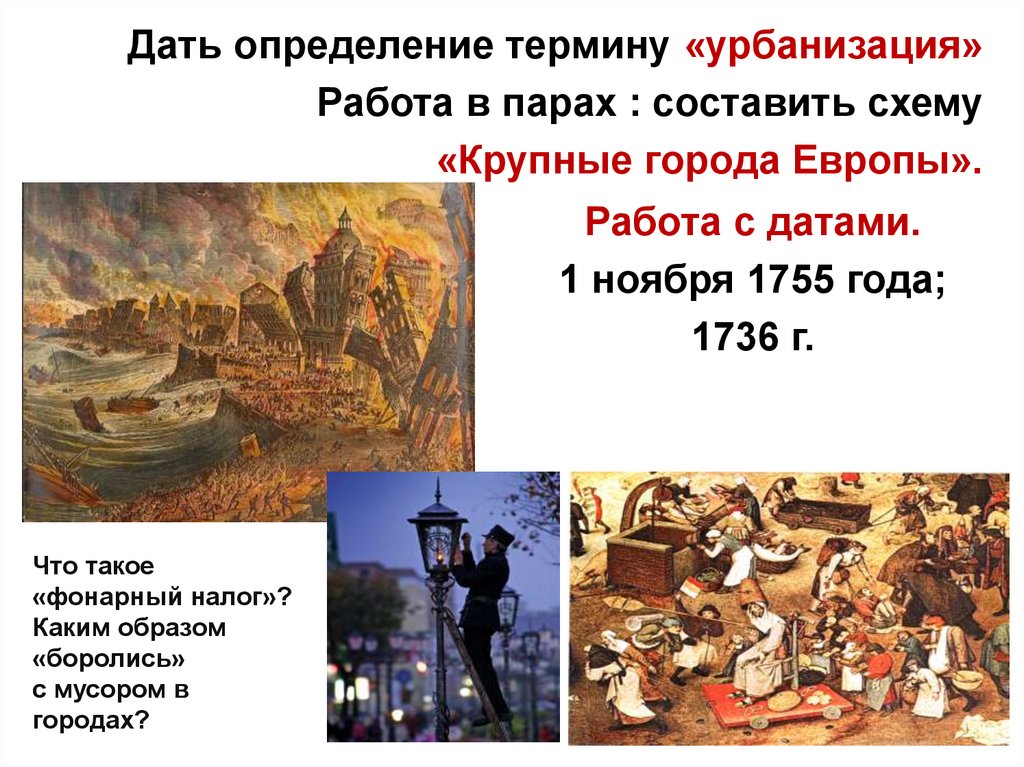 Дать определение термину «урбанизация»

Работа в парах : составить схему «Крупные города Европы».

Работа с датами.

1 ноября 1755 года;

1736 г.

Что такое «фонарный налог»? Каким образом «боролись» с мусором в городах?